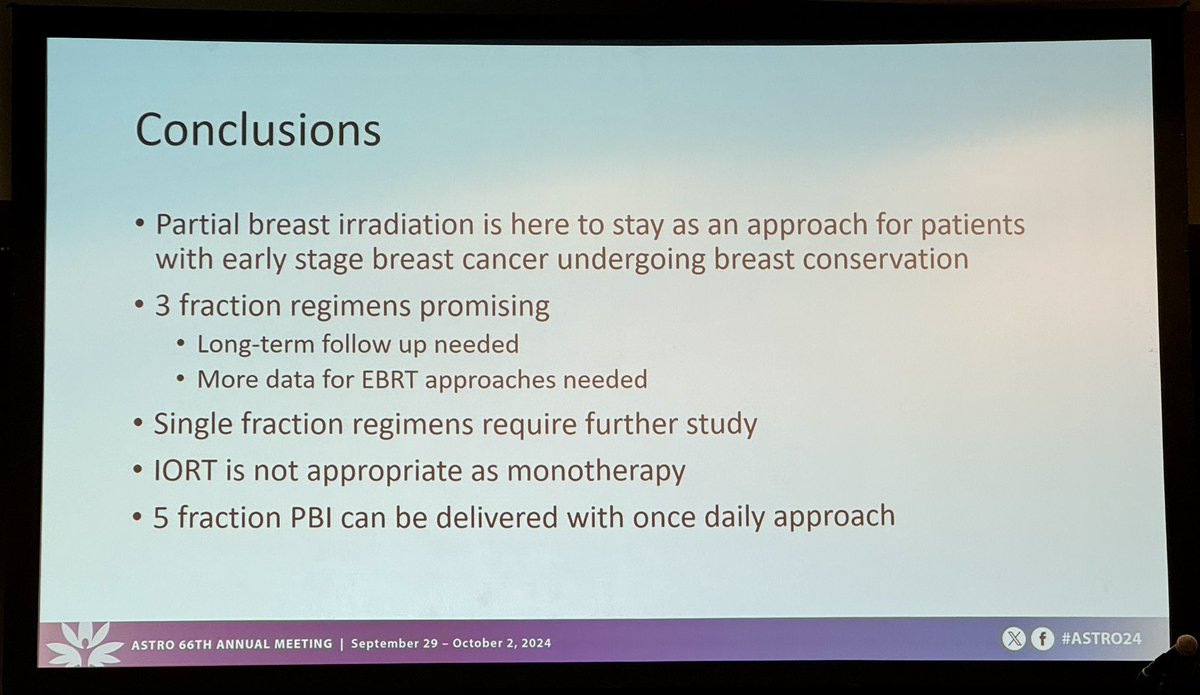 Conclusions

• Partial breast irradiation is here to stay as an approach for patients with early stage breast cancer undergoing breast conservation
• 3 fraction regimens promising
  • Long-term follow up needed
  • More data for EBRT approaches needed
• Single fraction regimens require further study
• IORT is not appropriate as monotherapy
• 5 fraction PBI can be delivered with once daily approach

ASTRO 66TH ANNUAL MEETING | September 29 – October 2, 2024

#ASTRO24